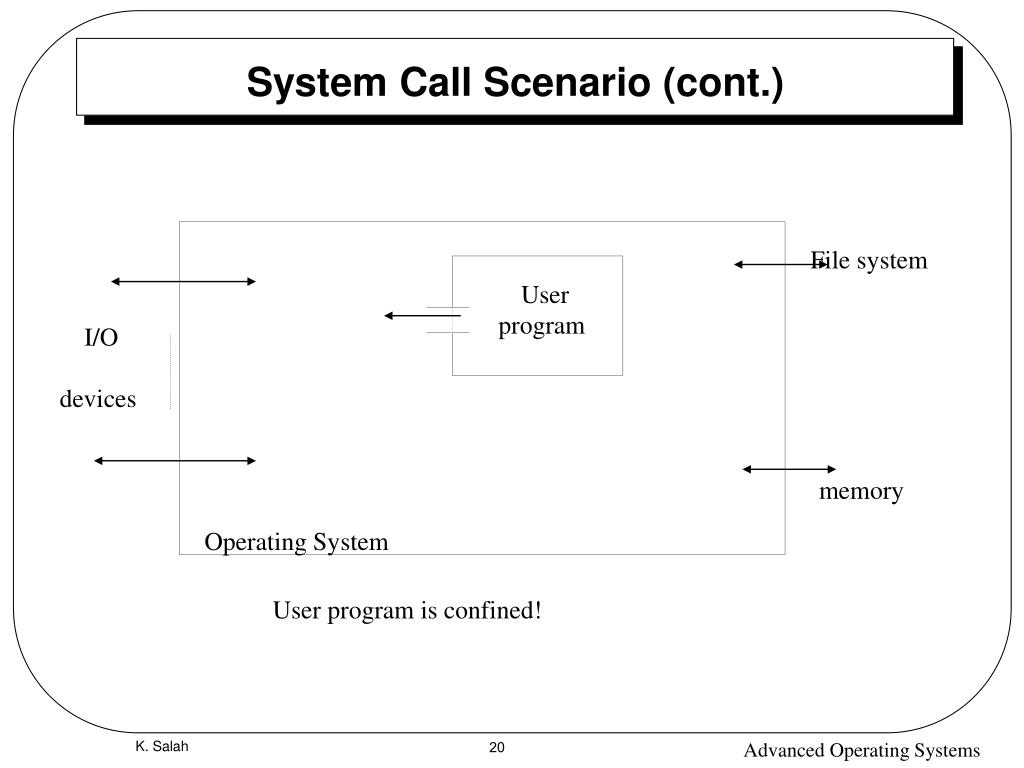 System Call Scenario (cont.)

File system

User program

I/O

devices

memory

Operating System

User program is confined!

K. Salah

20

Advanced Operating Systems